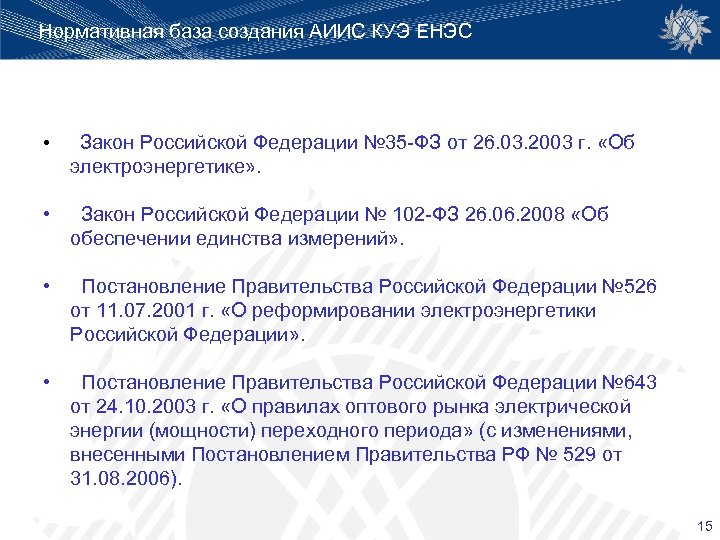 Нормативная база создания АИИС КУЭ ЕНЭС

• Закон Российской Федерации №35-ФЗ от 26.03.2003 г. «Об электроэнергетике».

• Закон Российской Федерации № 102-ФЗ 26.06.2008 «Об обеспечении единства измерений».

• Постановление Правительства Российской Федерации №526 от 11.07.2001 г. «О реформировании электроэнергетики Российской Федерации».

• Постановление Правительства Российской Федерации №643 от 24.10.2003 г. «О правилах оптового рынка электрической энергии (мощности) переходного периода» (с изменениями, внесенными Постановлением Правительства РФ № 529 от 31.08.2006).

15